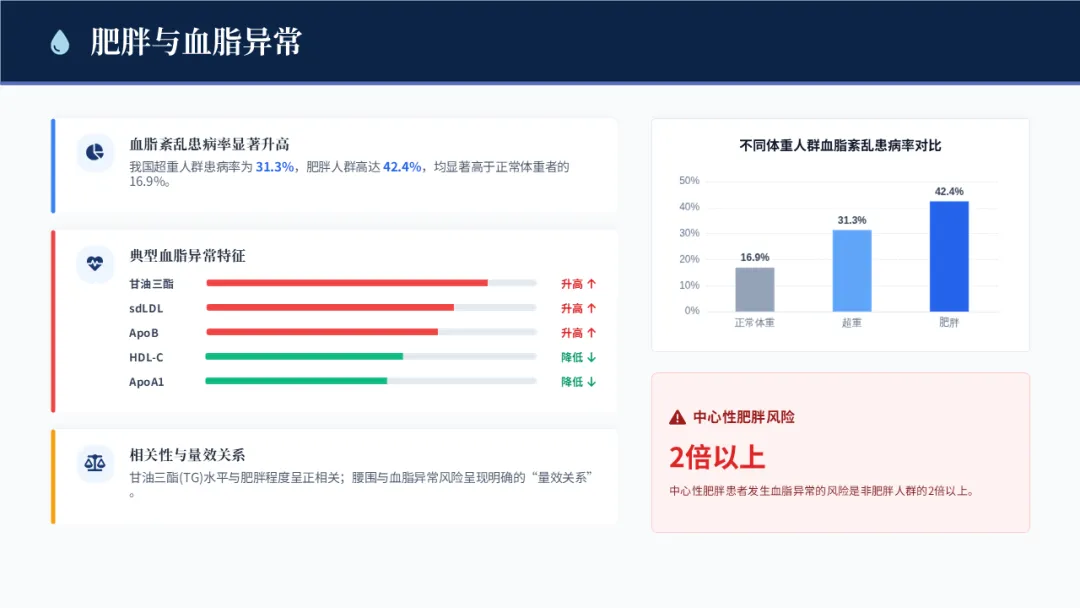 肥胖与血脂异常

血脂紊乱患病率显著升高

我国超重人群患病率为 31.3%，肥胖人群高达 42.4%，均显著高于正常体重者的 16.9%。

典型血脂异常特征

甘油三酯 升高 ↑
sdLDL 升高 ↑
ApoB 升高 ↑
HDL-C 降低 ↓
ApoA1 降低 ↓

相关性与量效关系

甘油三酯(TG)水平与肥胖程度呈正相关；腰围与血脂异常风险呈现明确的“量效关系”。

不同体重人群血脂紊乱患病率对比

50%
40%
30%
20%
10%
0%

16.9%
31.3%
42.4%

正常体重
超重
肥胖

中心性肥胖风险

2倍以上

中心性肥胖患者发生血脂异常的风险是非肥胖人群的2倍以上。